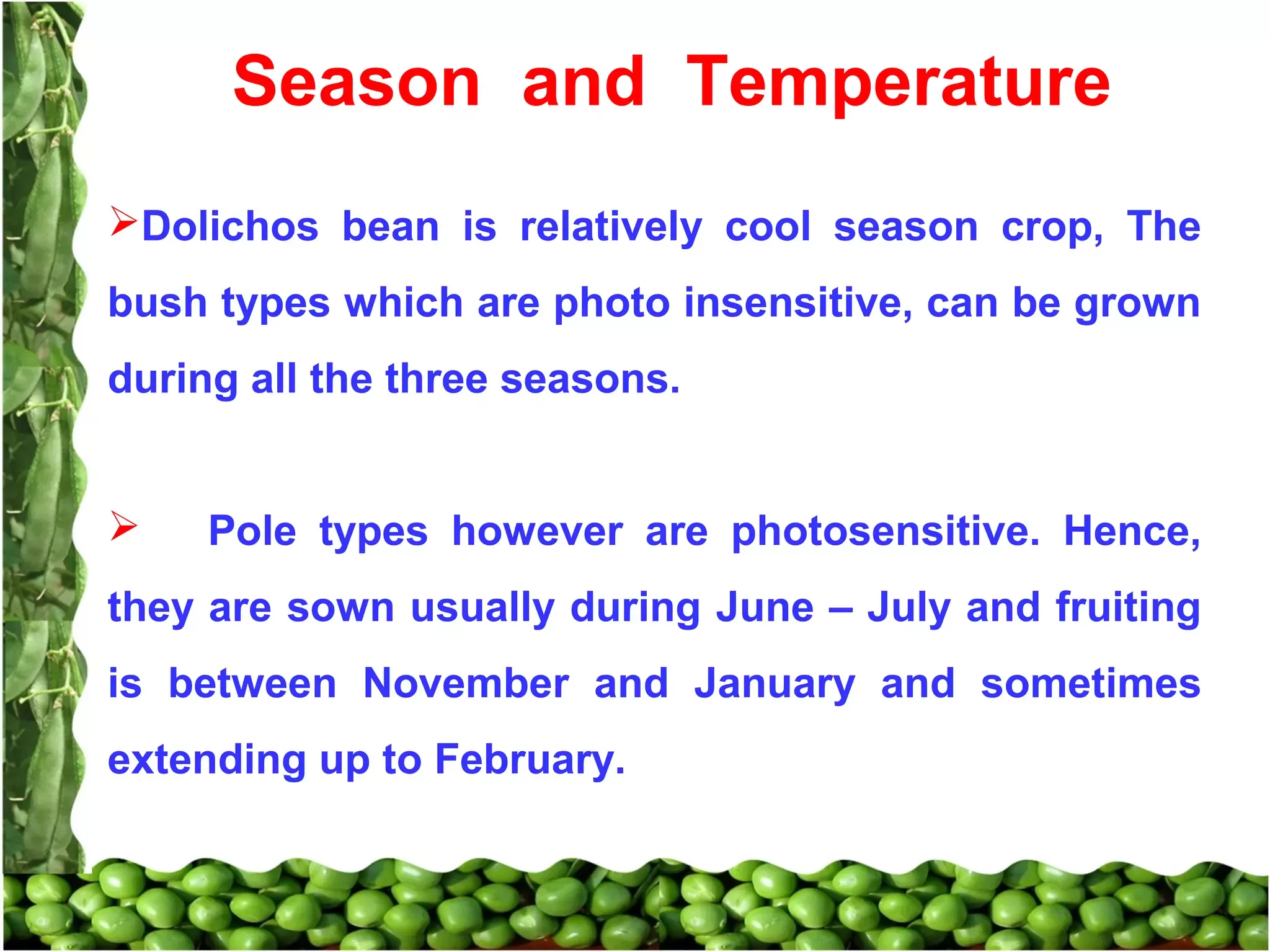 Season and Temperature

➢Dolichos bean is relatively cool season crop, The bush types which are photo insensitive, can be grown during all the three seasons.

➢ Pole types however are photosensitive. Hence, they are sown usually during June – July and fruiting is between November and January and sometimes extending up to February.